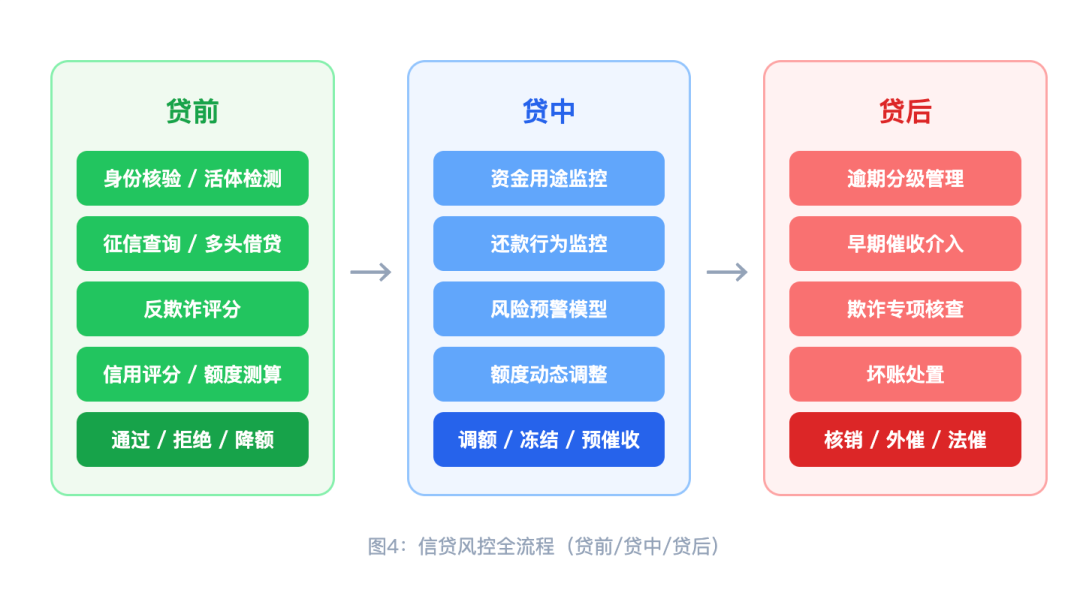 贷前

身份核验 / 活体检测

征信查询 / 多头借贷

反欺诈评分

信用评分 / 额度测算

通过 / 拒绝 / 降额

贷中

资金用途监控

还款行为监控

风险预警模型

额度动态调整

调额 / 冻结 / 预催收

贷后

逾期分级管理

早期催收介入

欺诈专项核查

坏账处置

核销 / 外催 / 法催

图4：信贷风控全流程（贷前/贷中/贷后）